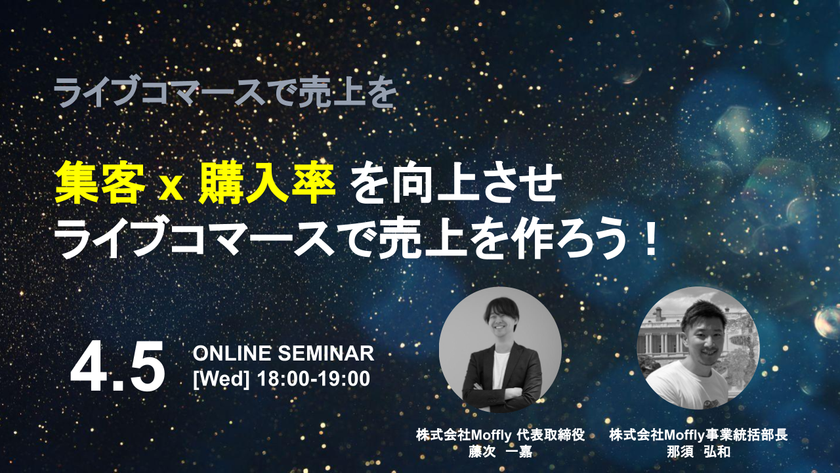 ライブコマースで売上を

集客 x 購入率 を向上させ
ライブコマースで売上を作ろう！

4.5 ONLINE SEMINAR
[Wed] 18:00-19:00

株式会社Moffly 代表取締役
藤次 一嘉

株式会社Moffly事業統括部長
那須 弘和